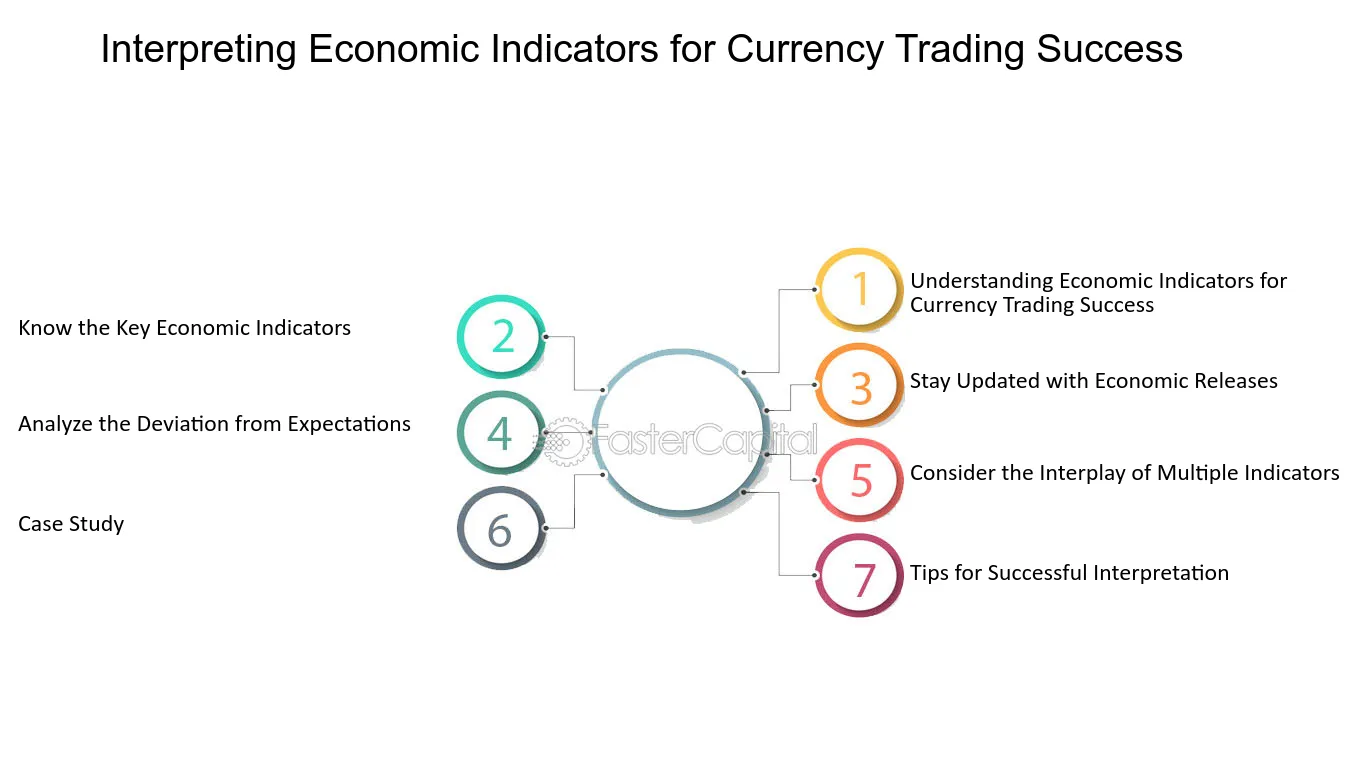 Interpreting Economic Indicators for Currency Trading Success

1 Understanding Economic Indicators for Currency Trading Success

2 Know the Key Economic Indicators

3 Stay Updated with Economic Releases

4 Analyze the Deviation from Expectations

5 Consider the Interplay of Multiple Indicators

6 Case Study

7 Tips for Successful Interpretation

FasterCapital